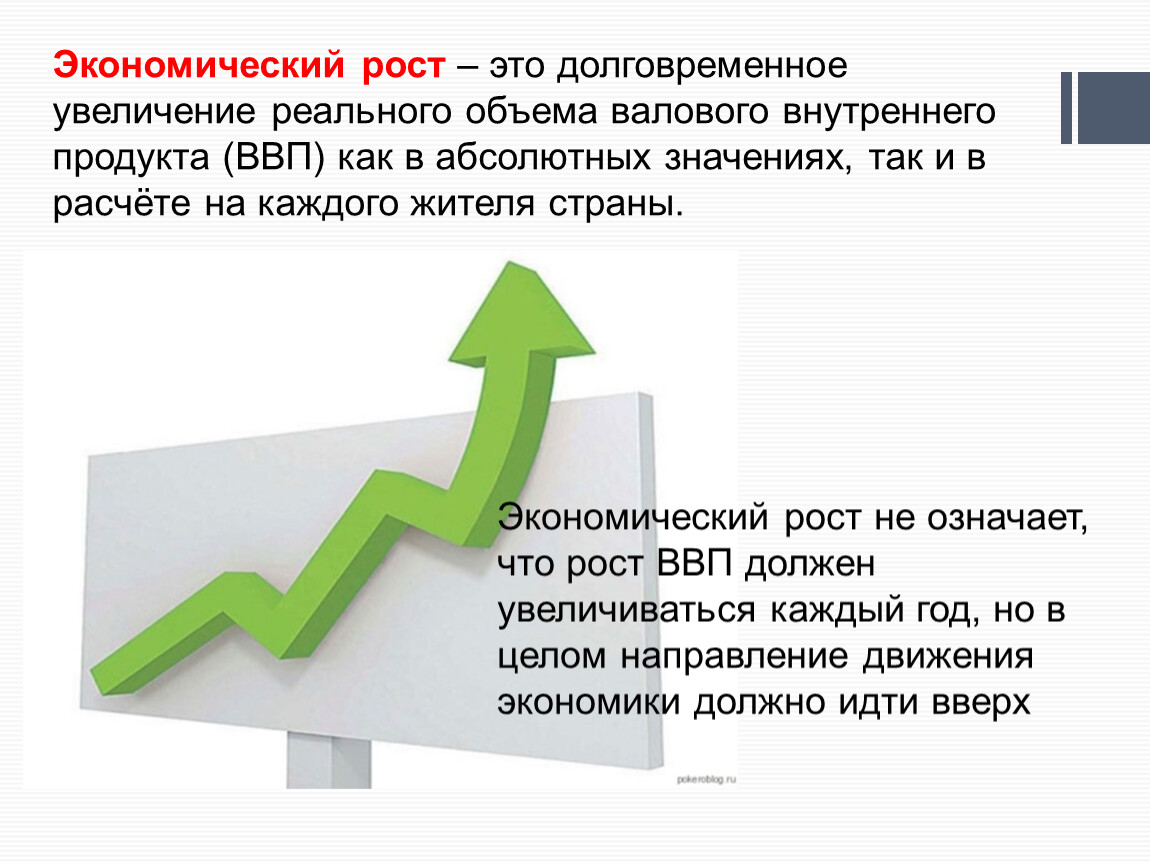 Экономический рост – это долговременное увеличение реального объема валового внутреннего продукта (ВВП) как в абсолютных значениях, так и в расчёте на каждого жителя страны.

Экономический рост не означает, что рост ВВП должен увеличиваться каждый год, но в целом направление движения экономики должно идти вверх

pokeroblog.ru